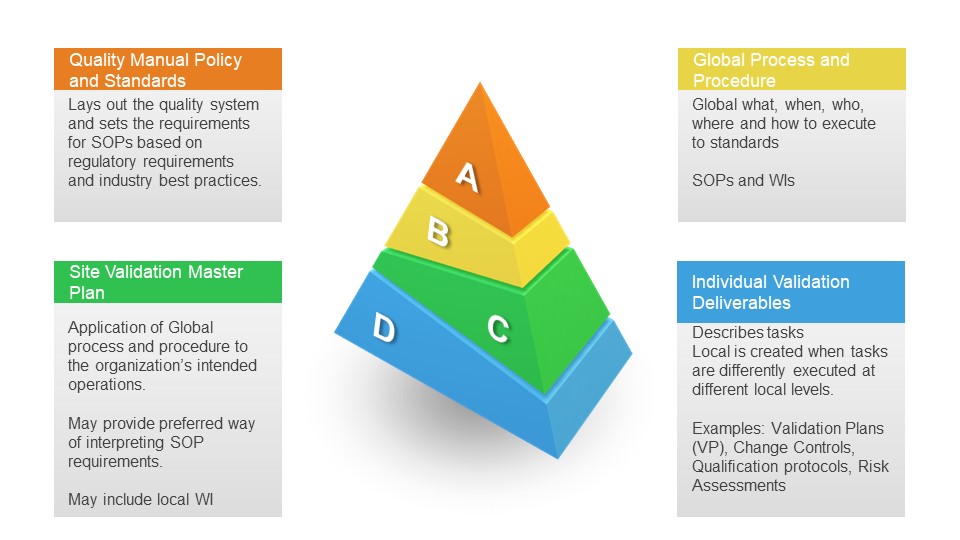 Quality Manual Policy and Standards

Lays out the quality system and sets the requirements for SOPs based on regulatory requirements and industry best practices.

Site Validation Master Plan

Application of Global process and procedure to the organization's intended operations.

May provide preferred way of interpreting SOP requirements.

May include local WI

A

B

C

D

Global Process and Procedure

Global what, when, who, where and how to execute to standards

SOPs and WIs

Individual Validation Deliverables

Describes tasks
Local is created when tasks are differently executed at different local levels.

Examples: Validation Plans (VP), Change Controls, Qualification protocols, Risk Assessments